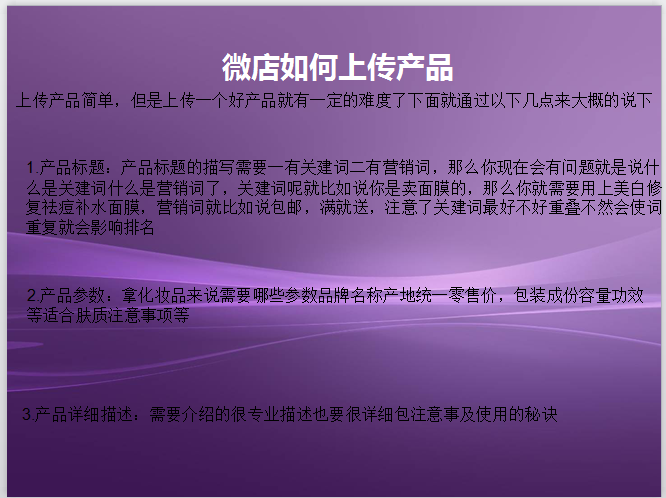 微店如何上传产品

上传产品简单，但是上传一个好产品就有一定的难度了下面就通过以下几点来大概的说下

1.产品标题：产品标题的描写需要一有关建词二有营销词，那么你现在会有问题就是说什么是关建词什么是营销词了，关建词呢就比如说你是卖面膜的，那么你就需要用上美白修复祛痘补水面膜，营销词就比如说包邮，满就送，注意了关建词最好不好重叠不然会使词重复就会影响排名

2.产品参数：拿化妆品来说需要哪些参数品牌名称产地统一零售价，包装成份容量功效等适合肤质注意事项等

3.产品详细描述：需要介绍的很专业描述也要很详细包注意事及使用的秘诀